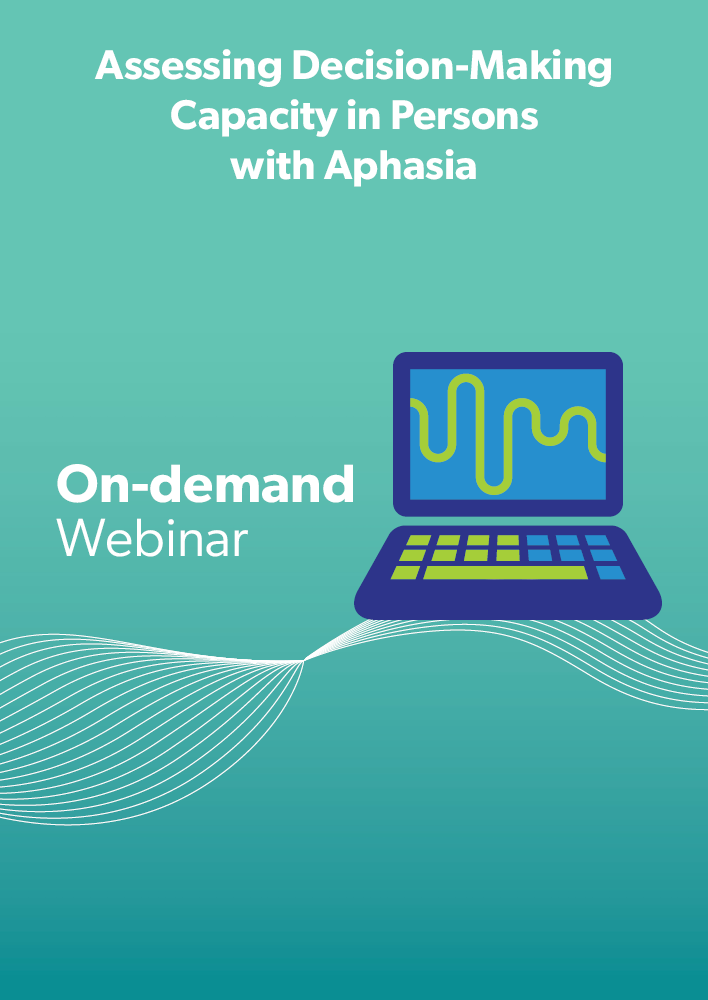 Assessing Decision-Making Capacity in Persons with Aphasia

On-demand
Webinar